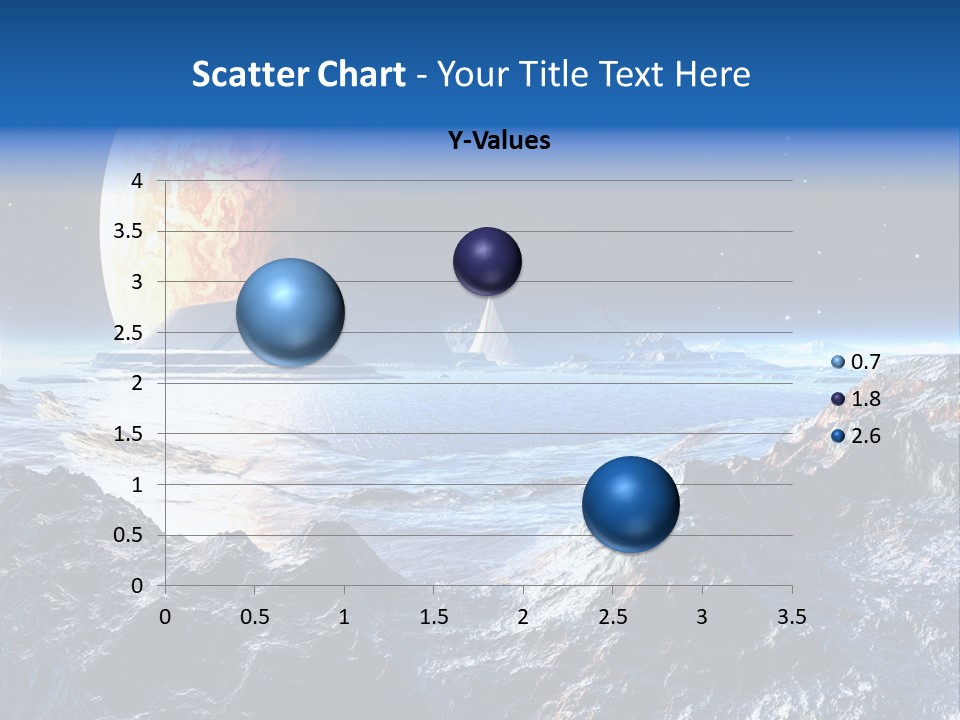 Scatter Chart - Your Title Text Here

Y-Values

4
3.5
3
2.5
2
1.5
1
0.5
0

0 0.5 1 1.5 2 2.5 3 3.5

0.7
1.8
2.6